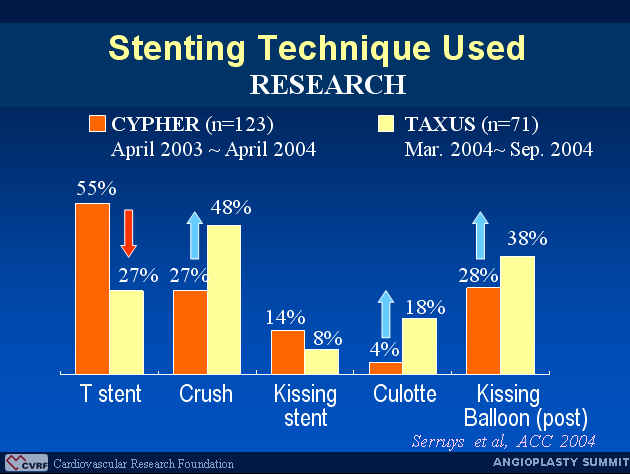 Stenting Technique Used
RESEARCH

CYPHER (n=123)
April 2003 ~ April 2004

TAXUS (n=71)
Mar. 2004~ Sep. 2004

55%
27%
27%
48%
14%
8%
4%
18%
28%
38%

T stent
Crush
Kissing stent
Culotte
Kissing Balloon (post)

Serruys et al, ACC 2004

CVRF Cardiovascular Research Foundation
ANGIOPLASTY SUMMIT